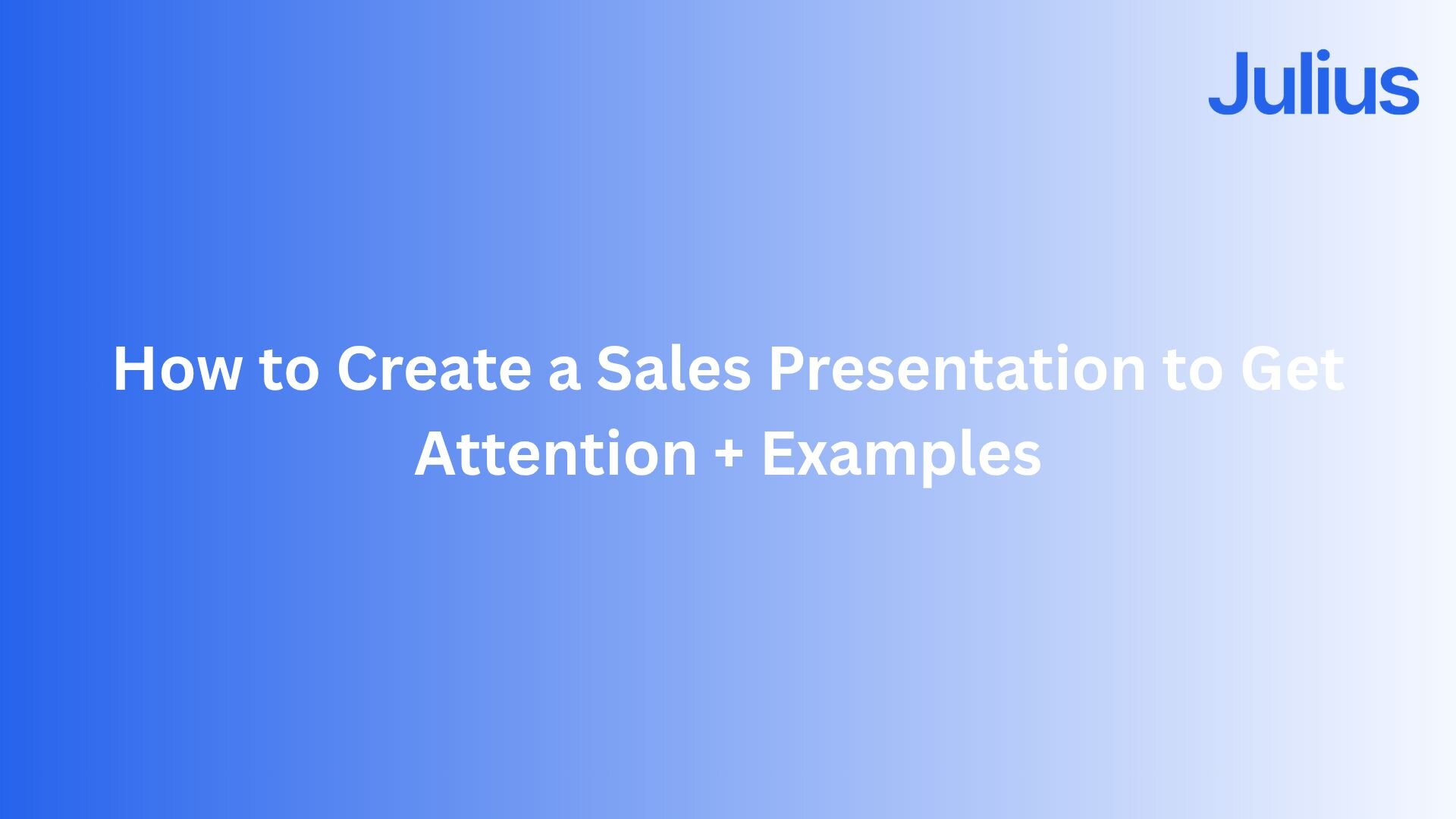 Julius

How to Create a Sales Presentation to Get Attention + Examples